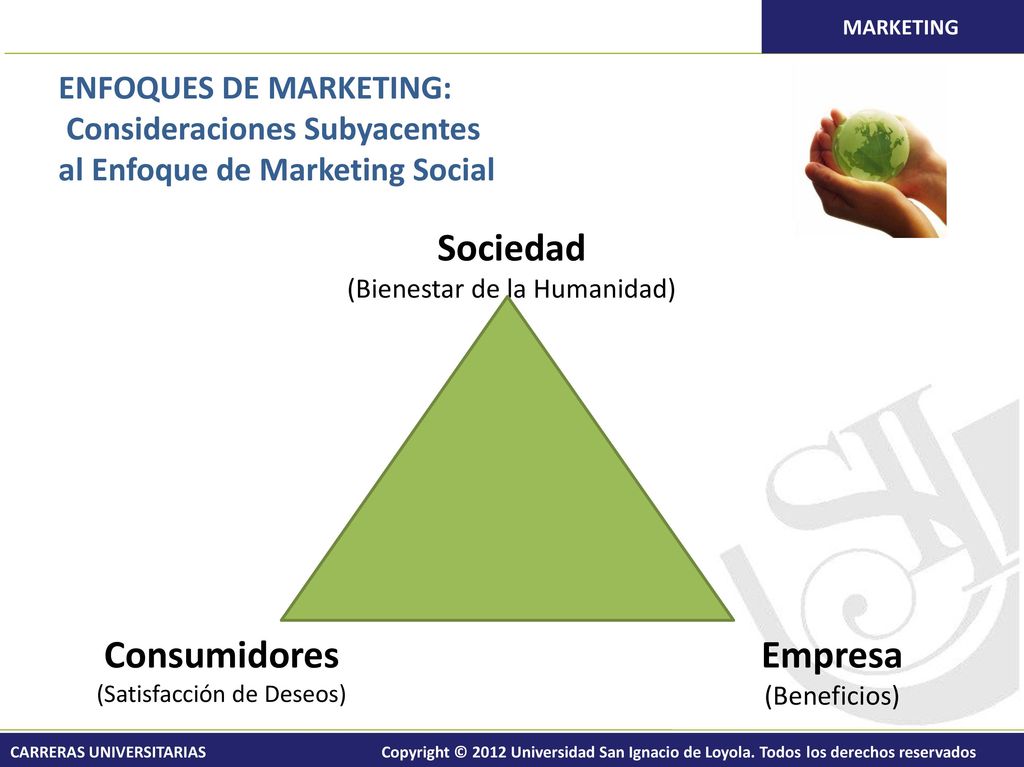 MARKETING

ENFOQUES DE MARKETING:
Consideraciones Subyacentes al Enfoque de Marketing Social

Sociedad
(Bienestar de la Humanidad)

Consumidores
(Satisfacción de Deseos)

Empresa
(Beneficios)

CARRERAS UNIVERSITARIAS

Copyright © 2012 Universidad San Ignacio de Loyola. Todos los derechos reservados